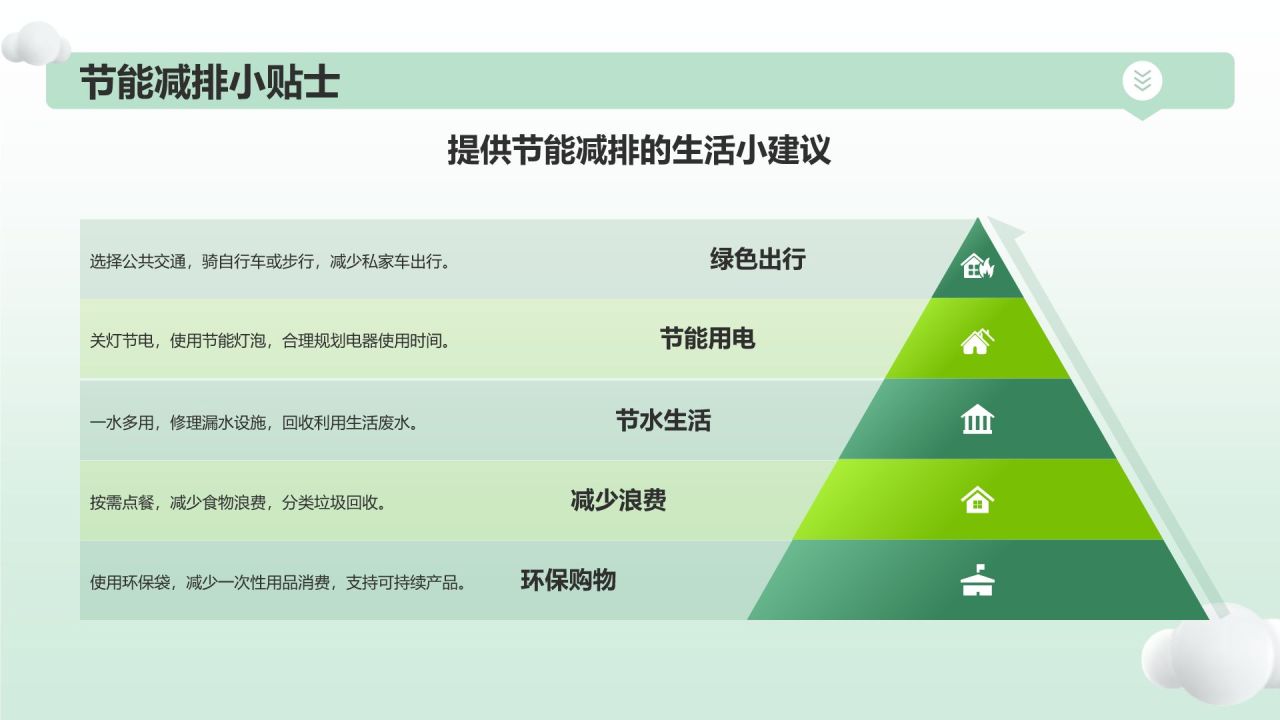 节能减排小贴士

提供节能减排的生活小建议

选择公共交通，骑自行车或步行，减少私家车出行。 绿色出行

关灯节电，使用节能灯泡，合理规划电器使用时间。 节能用电

一水多用，修理漏水设施，回收利用生活废水。 节水生活

按需点餐，减少食物浪费，分类垃圾回收。 减少浪费

使用环保袋，减少一次性用品消费，支持可持续产品。 环保购物